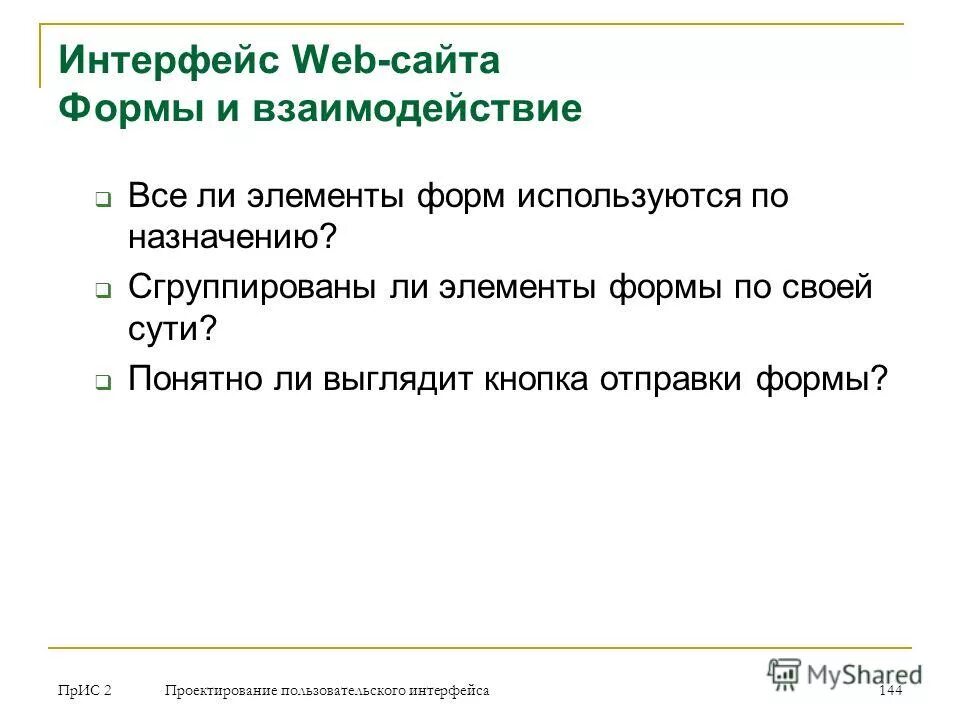 Интерфейс Web-сайта
Формы и взаимодействие

Все ли элементы форм используются по назначению?

Сгруппированы ли элементы формы по своей сути?

Понятно ли выглядит кнопка отправки формы?

ПрИС 2 Проектирование пользовательского интерфейса 144

MyShared